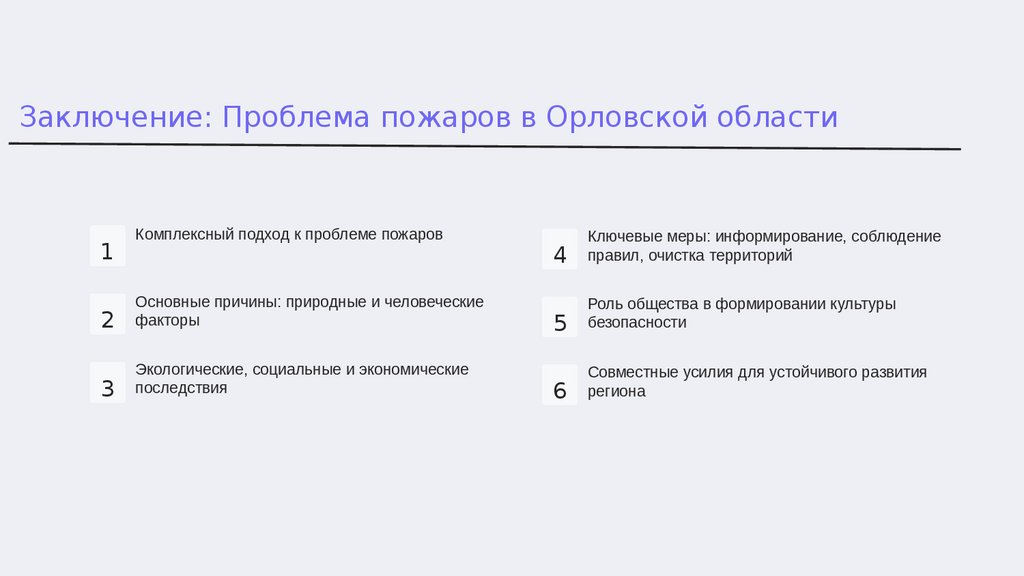 Заключение: Проблема пожаров в Орловской области

1
Комплексный подход к проблеме пожаров

2
Основные причины: природные и человеческие факторы

3
Экологические, социальные и экономические последствия

4
Ключевые меры: информирование, соблюдение правил, очистка территорий

5
Роль общества в формировании культуры безопасности

6
Совместные усилия для устойчивого развития региона